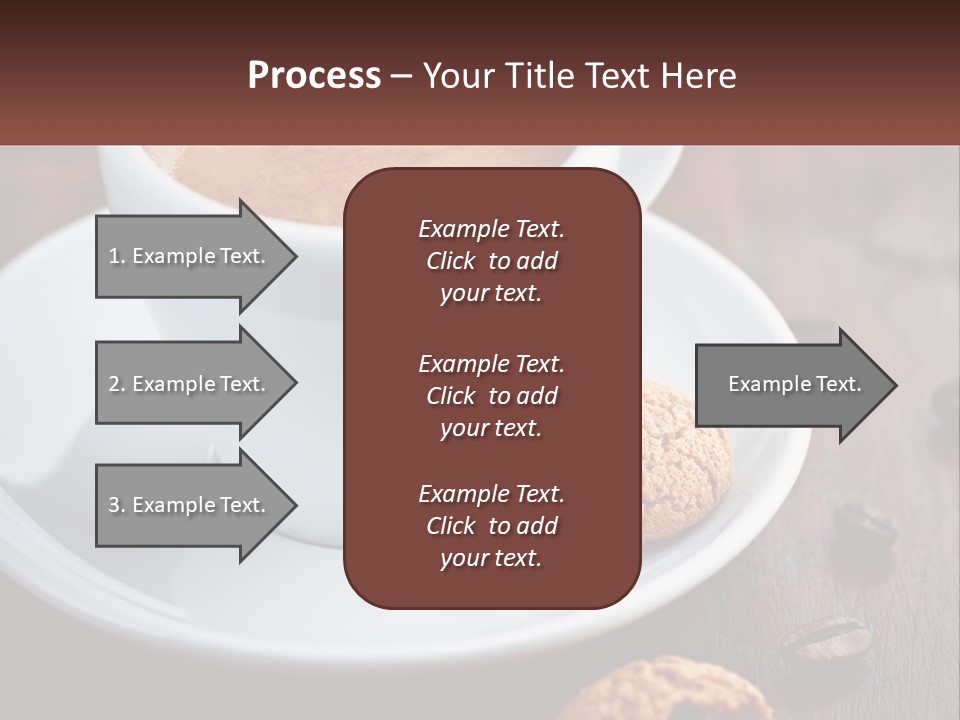 Process – Your Title Text Here

1. Example Text.

2. Example Text.

3. Example Text.

Example Text. Click to add your text.

Example Text. Click to add your text.

Example Text. Click to add your text.

Example Text.